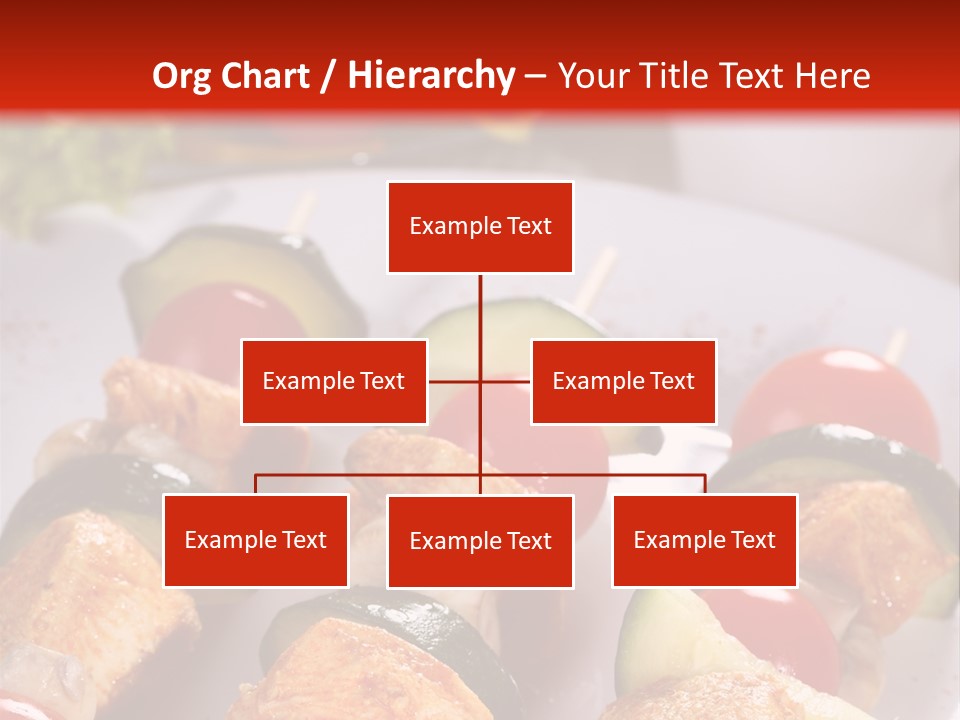 Org Chart / Hierarchy – Your Title Text Here

Example Text

Example Text

Example Text

Example Text

Example Text

Example Text